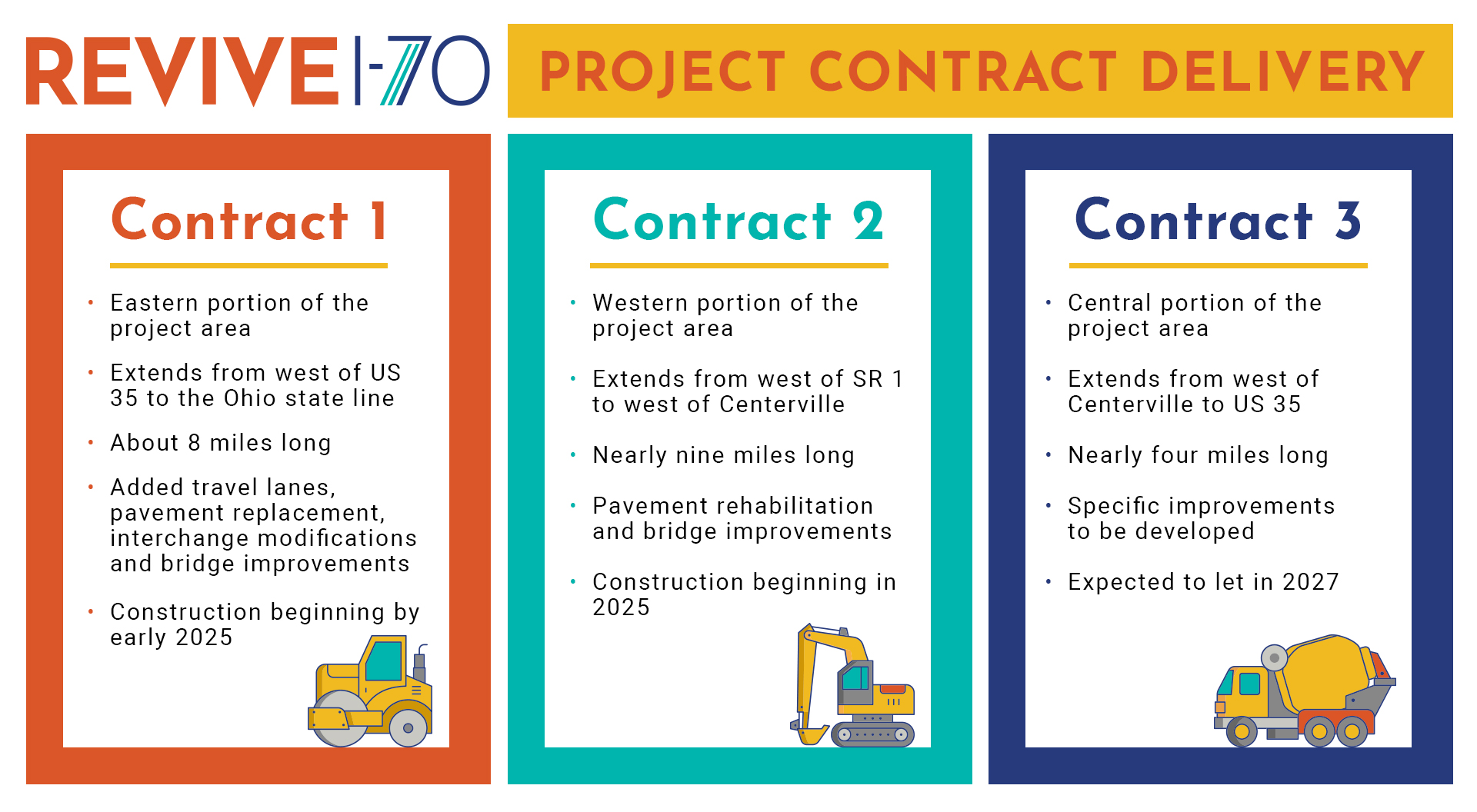 REVIVE I-70

PROJECT CONTRACT DELIVERY

Contract 1

• Eastern portion of the project area
• Extends from west of US 35 to the Ohio state line
• About 8 miles long
• Added travel lanes, pavement replacement, interchange modifications and bridge improvements
• Construction beginning by early 2025

Contract 2

• Western portion of the project area
• Extends from west of SR 1 to west of Centerville
• Nearly nine miles long
• Pavement rehabilitation and bridge improvements
• Construction beginning in 2025

Contract 3

• Central portion of the project area
• Extends from west of Centerville to US 35
• Nearly four miles long
• Specific improvements to be developed
• Expected to let in 2027